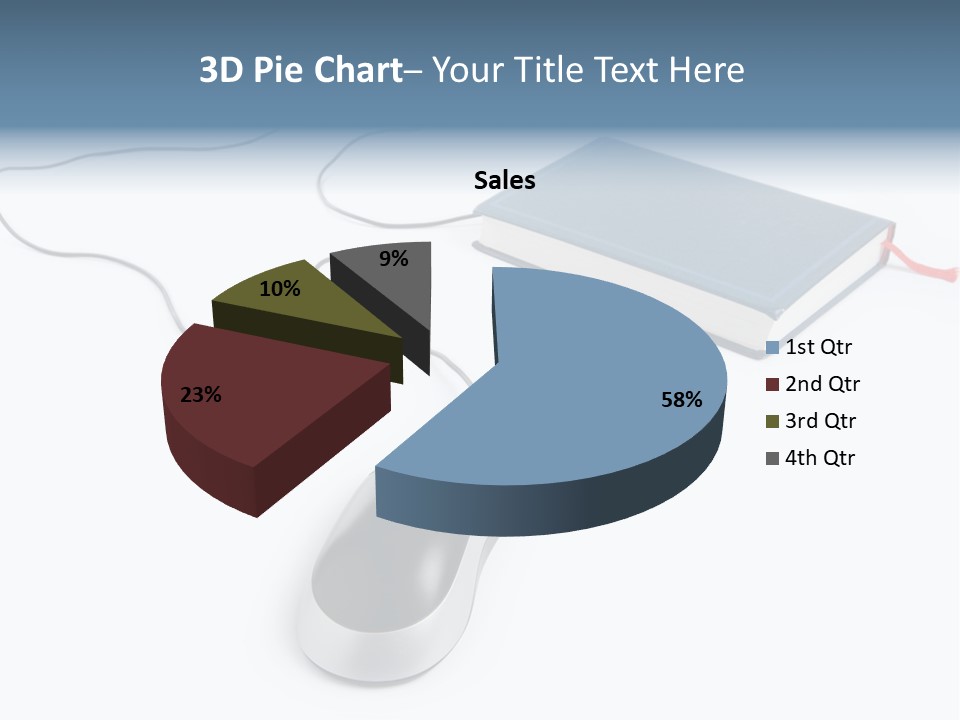 3D Pie Chart– Your Title Text Here

Sales

9%
10%
23%
58%

1st Qtr
2nd Qtr
3rd Qtr
4th Qtr